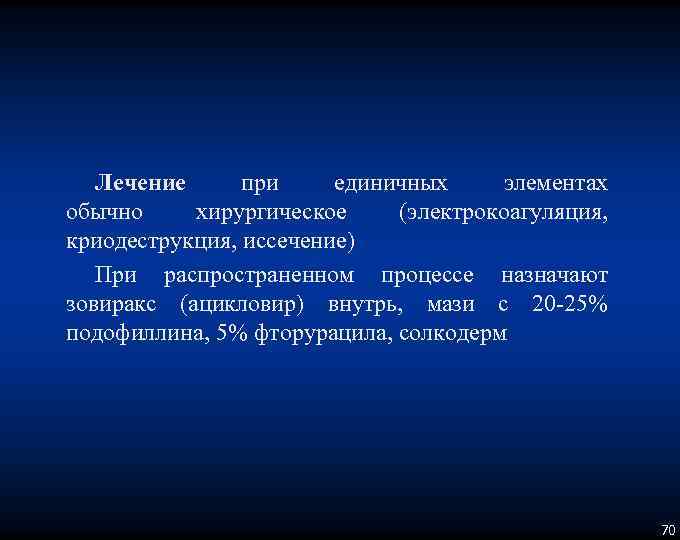 Лечение при единичных элементах обычно хирургическое (электрокоагуляция, криодеструкция, иссечение)

При распространенном процессе назначают зовиракс (ацикловир) внутрь, мази с 20-25% подофиллина, 5% фторурацила, солкодерм

70